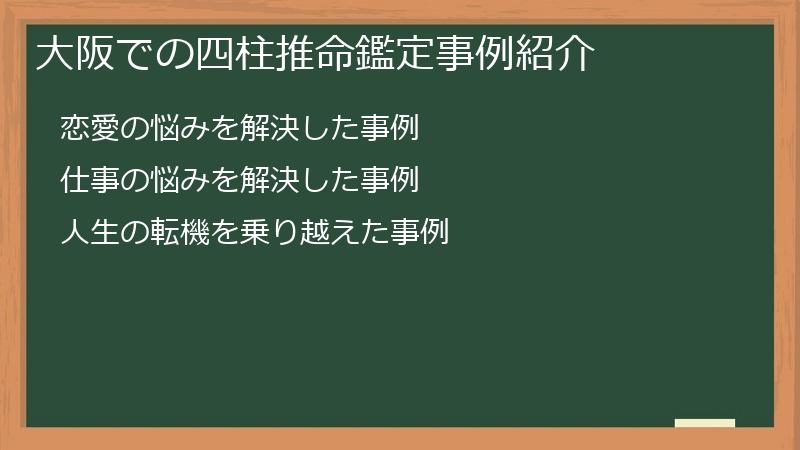 大阪での四柱推命鑑定事例紹介

恋愛の悩みを解決した事例

仕事の悩みを解決した事例

人生の転機を乗り越えた事例